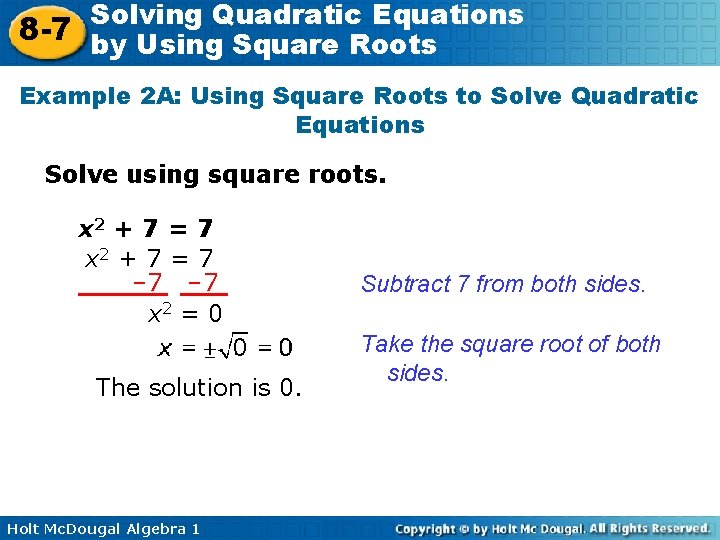 8-7 Solving Quadratic Equations by Using Square Roots

Example 2A: Using Square Roots to Solve Quadratic Equations

Solve using square roots.

$x^2 + 7 = 7$

$x^2 + 7 = 7$

$-7 \quad -7$

Subtract 7 from both sides.

$x^2 = 0$

$x = \pm\sqrt{0} = 0$

Take the square root of both sides.

The solution is 0.

Holt McDougal Algebra 1

Copyright © by Holt Mc Dougal. All Rights Reserved.